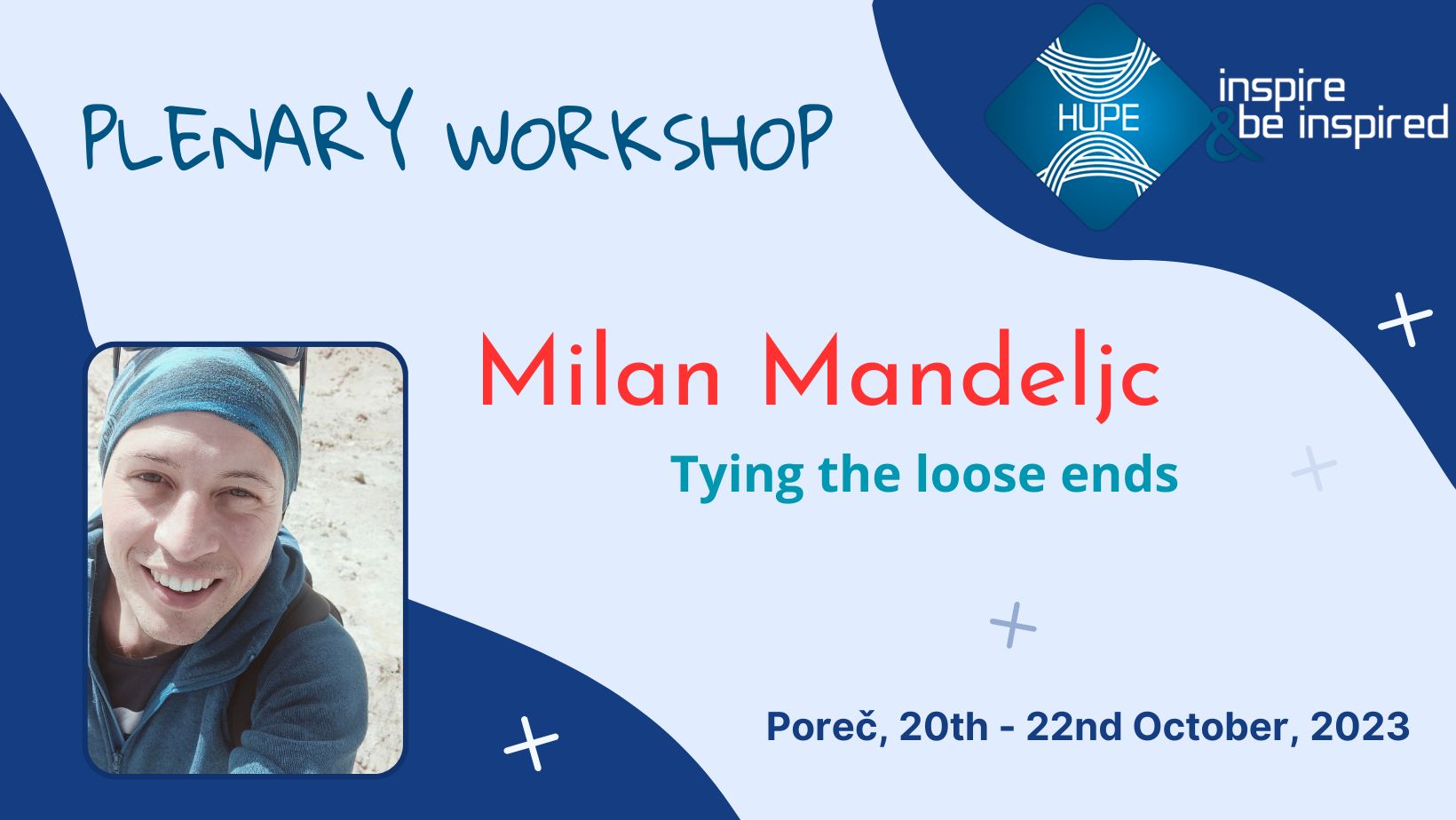 PLENARY WORKSHOP

HUPE

inspire
& be inspired

Milan Mandeljc

Tying the loose ends

Poreč, 20th - 22nd October, 2023